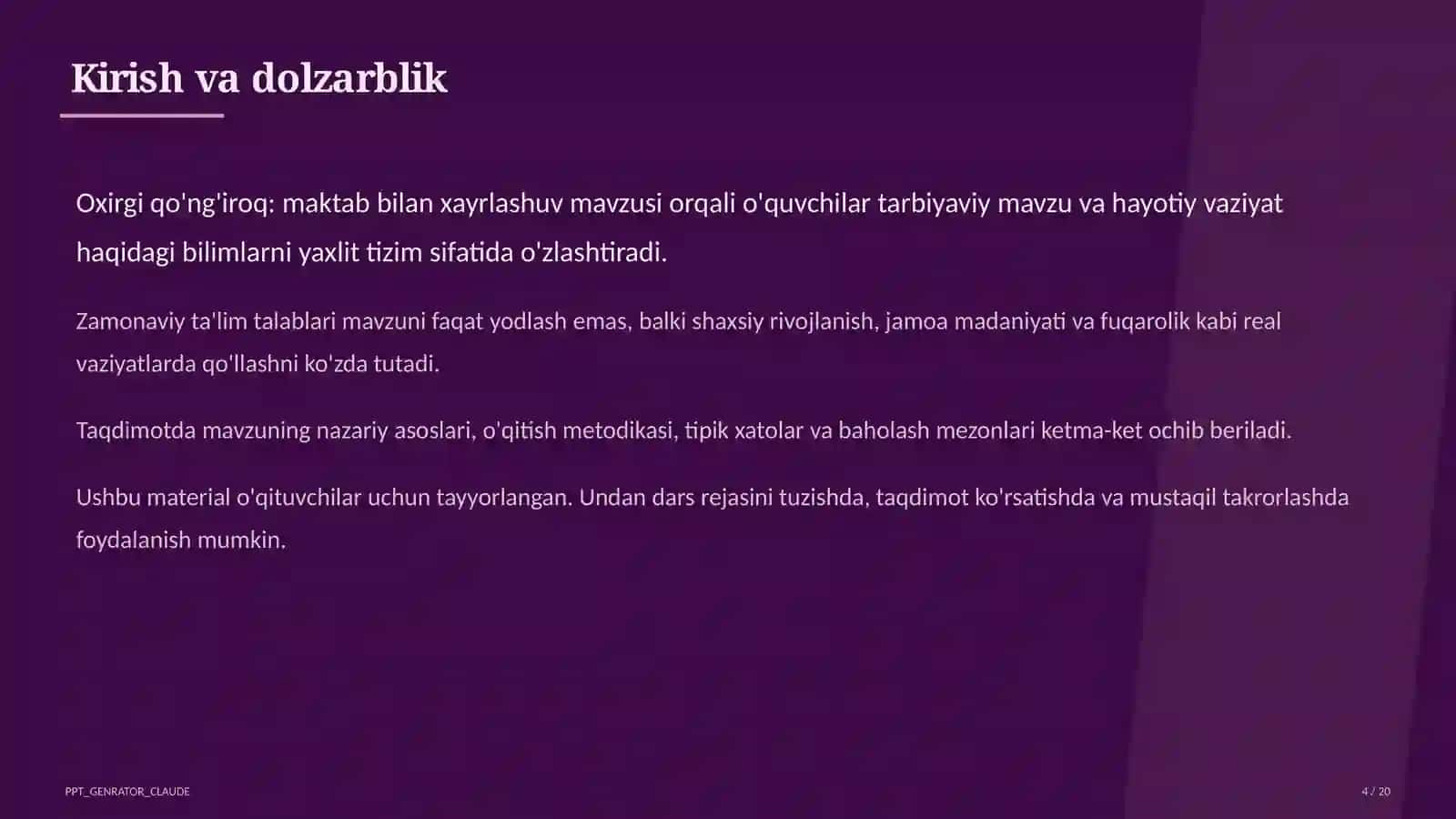 Kirish va dolzarblik

Oxirgi qo'ng'iroq: maktab bilan xayrlashuv mavzusi orqali o'quvchilar tarbiyaviy mavzu va hayotiy vaziyat haqidagi bilimlarni yaxlit tizim sifatida o'zlashtiradi.

Zamonaviy ta'lim talablari mavzuni faqat yodlash emas, balki shaxsiy rivojlanish, jamoa madaniyati va fuqarolik kabi real vaziyatlarda qo'llashni ko'zda tutadi.

Taqdimotda mavzuning nazariy asoslari, o'qitish metodikasi, tipik xatolar va baholash mezonlari ketma-ket ochib beriladi.

Ushbu material o'qituvchilar uchun tayyorlangan. Undan dars rejasini tuzishda, taqdimot ko'rsatishda va mustaqil takrorlashda foydalanish mumkin.

PPT_GENRATOR_CLAUDE

4 / 20